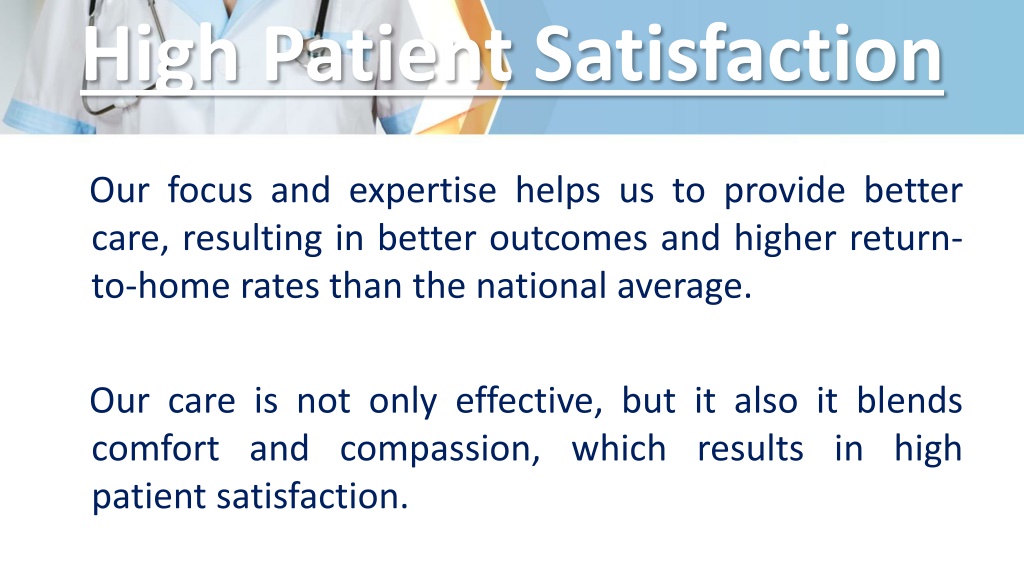 High Patient Satisfaction

Our focus and expertise helps us to provide better care, resulting in better outcomes and higher return-to-home rates than the national average.

Our care is not only effective, but it also it blends comfort and compassion, which results in high patient satisfaction.